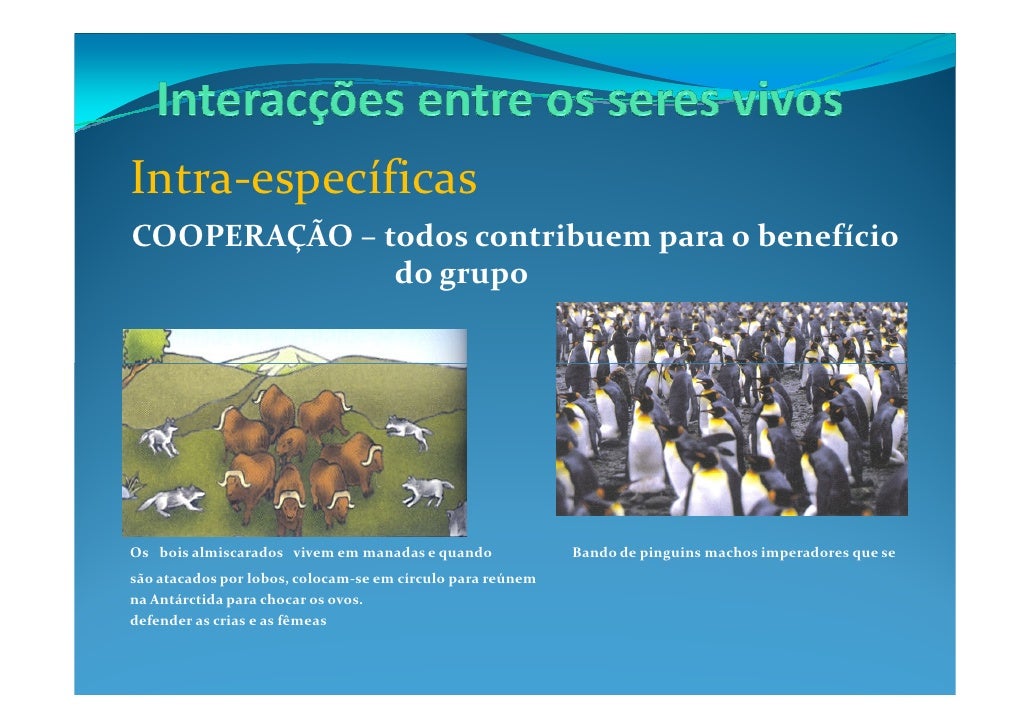 Interacções entre os seres vivos

Intra-específicas

COOPERAÇÃO – todos contribuem para o benefício do grupo

Os bois almiscarados vivem em manadas e quando

Bando de pinguins machos imperadores que se

são atacados por lobos, colocam-se em círculo para reúnem na Antárctida para chocar os ovos.
defender as crias e as fêmeas